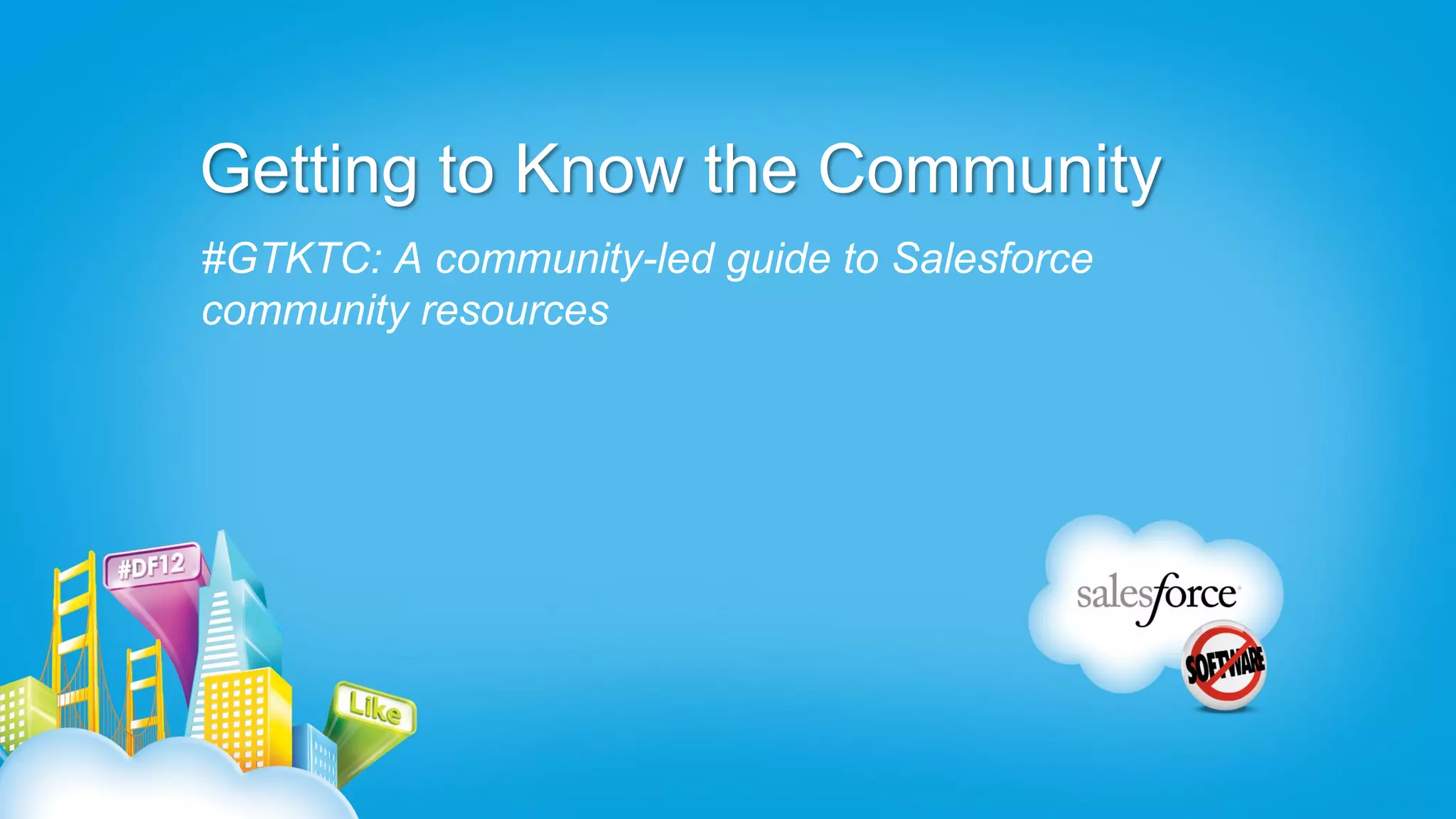 Getting to Know the Community

#GTKTC: A community-led guide to Salesforce community resources

#DF12

Like

salesforce

SOFTWARE